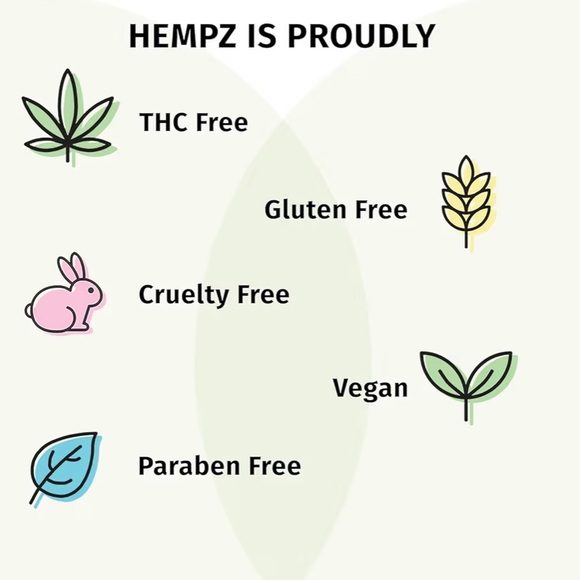 HEMPZ IS PROUDLY

THC Free

Gluten Free

Cruelty Free

Vegan

Paraben Free